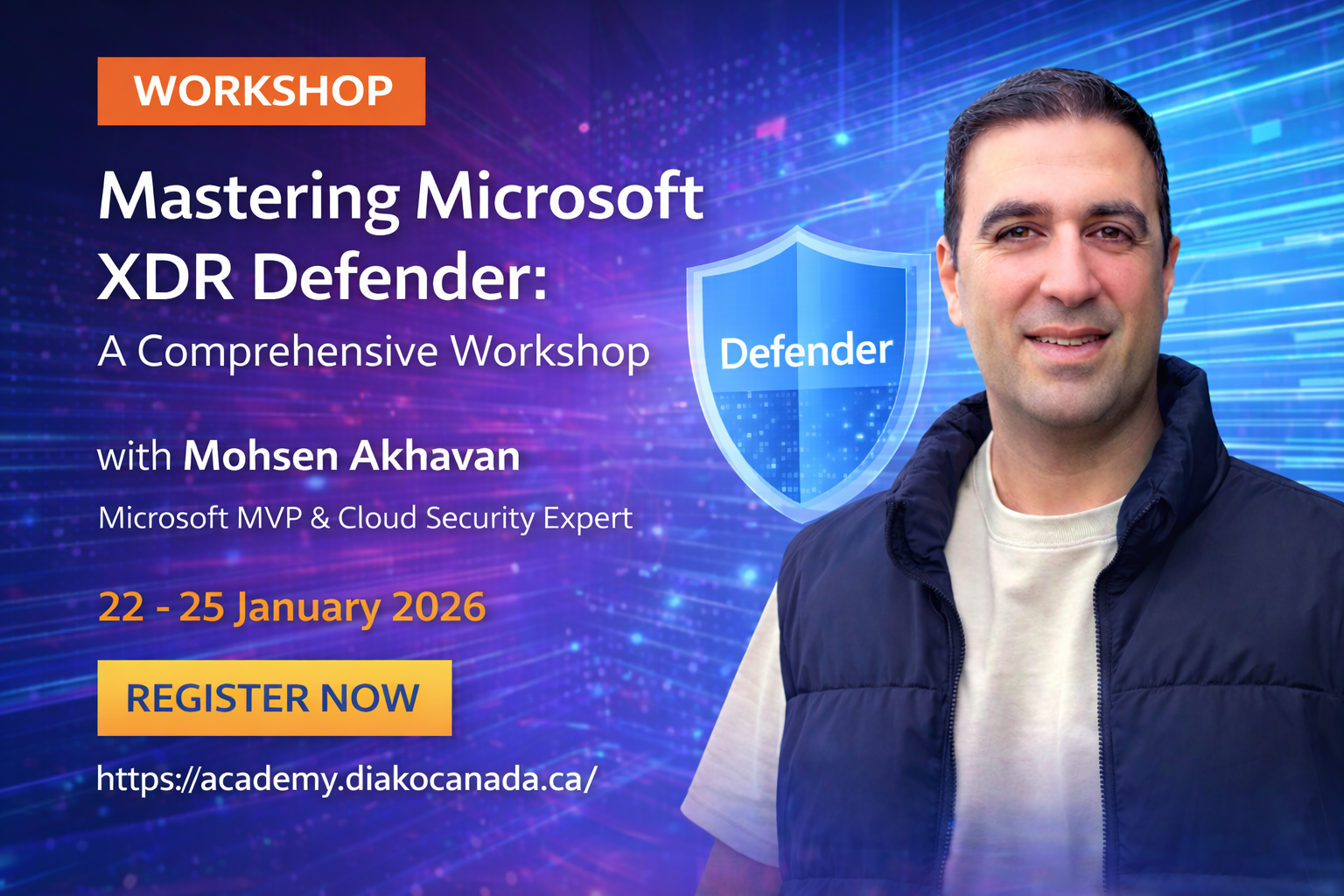 WORKSHOP

Mastering Microsoft XDR Defender:

A Comprehensive Workshop

Defender

with Mohsen Akhavan

Microsoft MVP & Cloud Security Expert

22 - 25 January 2026

REGISTER NOW

https://academy.diakocanada.ca/